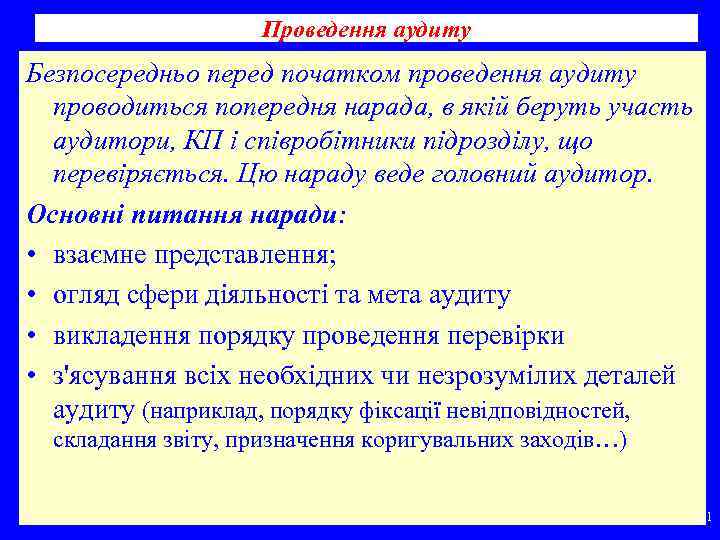 Проведення аудиту

Безпосередньо перед початком проведення аудиту проводиться попередня нарада, в якій беруть участь аудитори, КП і співробітники підрозділу, що перевіряється. Цю нараду веде головний аудитор.

Основні питання наради:

• взаємне представлення;
• огляд сфери діяльності та мета аудиту
• викладення порядку проведення перевірки
• з'ясування всіх необхідних чи незрозумілих деталей аудиту (наприклад, порядку фіксації невідповідностей, складання звіту, призначення коригувальних заходів…)

1